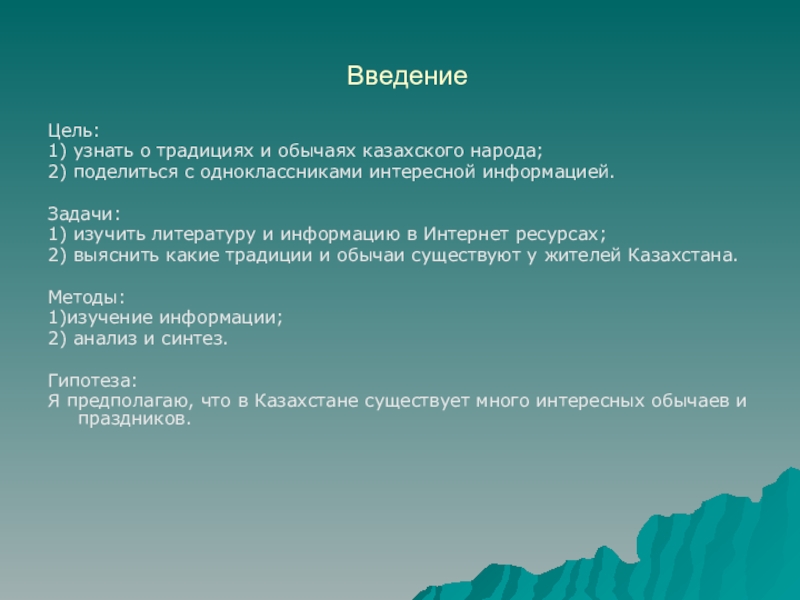 Введение

Цель:
1) узнать о традициях и обычаях казахского народа;
2) поделиться с одноклассниками интересной информацией.

Задачи:
1) изучить литературу и информацию в Интернет ресурсах;
2) выяснить какие традиции и обычаи существуют у жителей Казахстана.

Методы:
1)изучение информации;
2) анализ и синтез.

Гипотеза:
Я предполагаю, что в Казахстане существует много интересных обычаев и праздников.